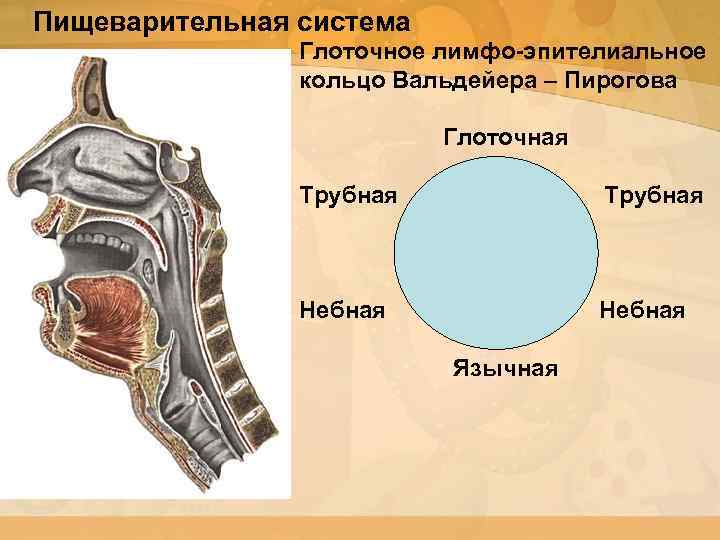 Пищеварительная система

Глоточное лимфо-эпителиальное кольцо Вальдейера – Пирогова

Глоточная

Трубная

Трубная

Небная

Небная

Язычная